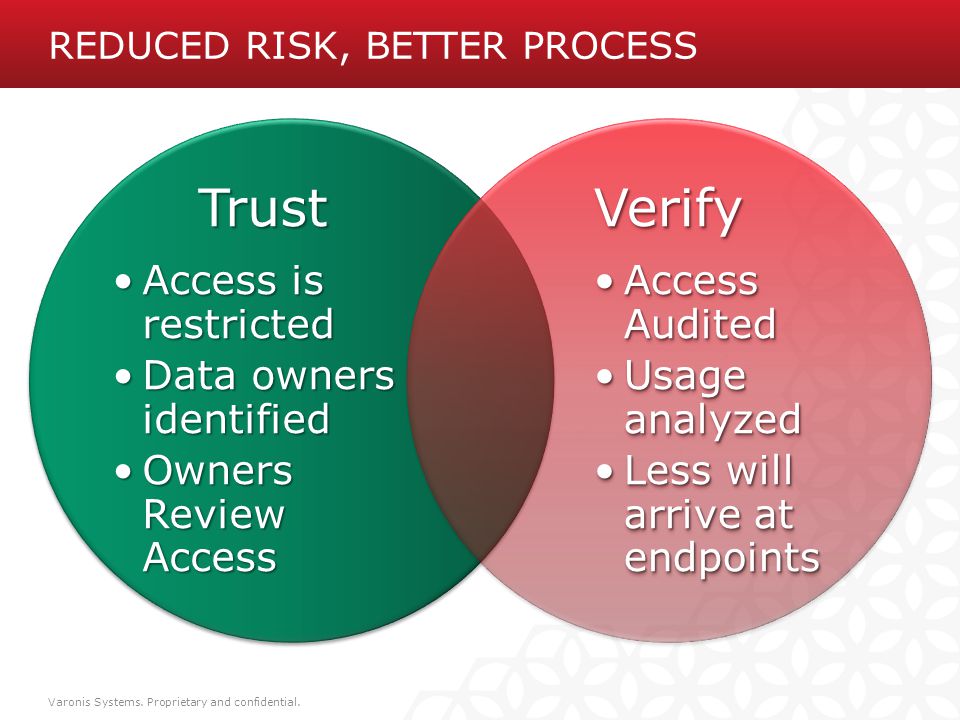 REDUCED RISK, BETTER PROCESS

Trust

• Access is restricted
• Data owners identified
• Owners Review Access

Verify

• Access Audited
• Usage analyzed
• Less will arrive at endpoints

Varonis Systems. Proprietary and confidential.